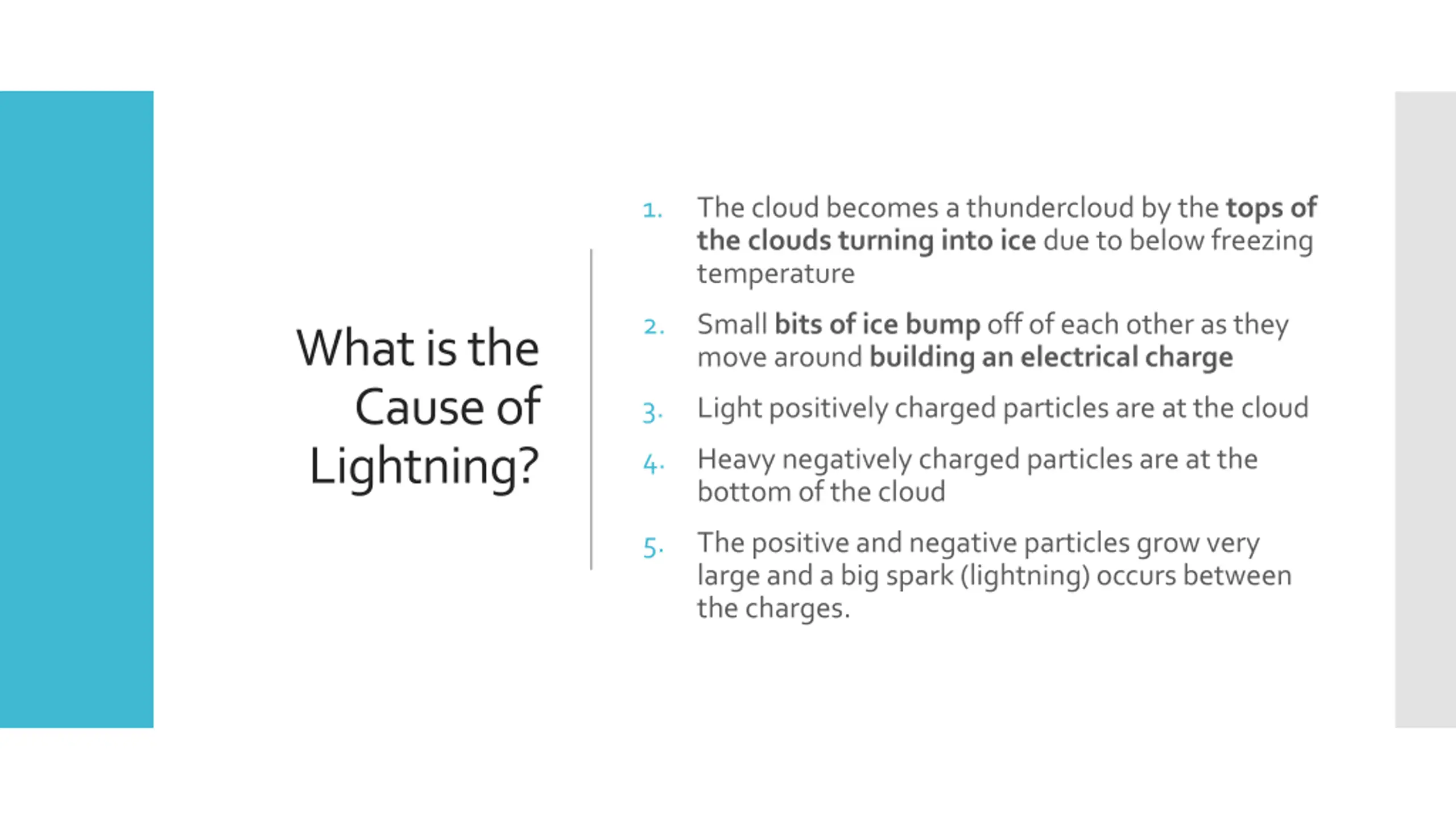 What is the Cause of Lightning?

1. The cloud becomes a thundercloud by the tops of the clouds turning into ice due to below freezing temperature

2. Small bits of ice bump off of each other as they move around building an electrical charge

3. Light positively charged particles are at the cloud

4. Heavy negatively charged particles are at the bottom of the cloud

5. The positive and negative particles grow very large and a big spark (lightning) occurs between the charges.